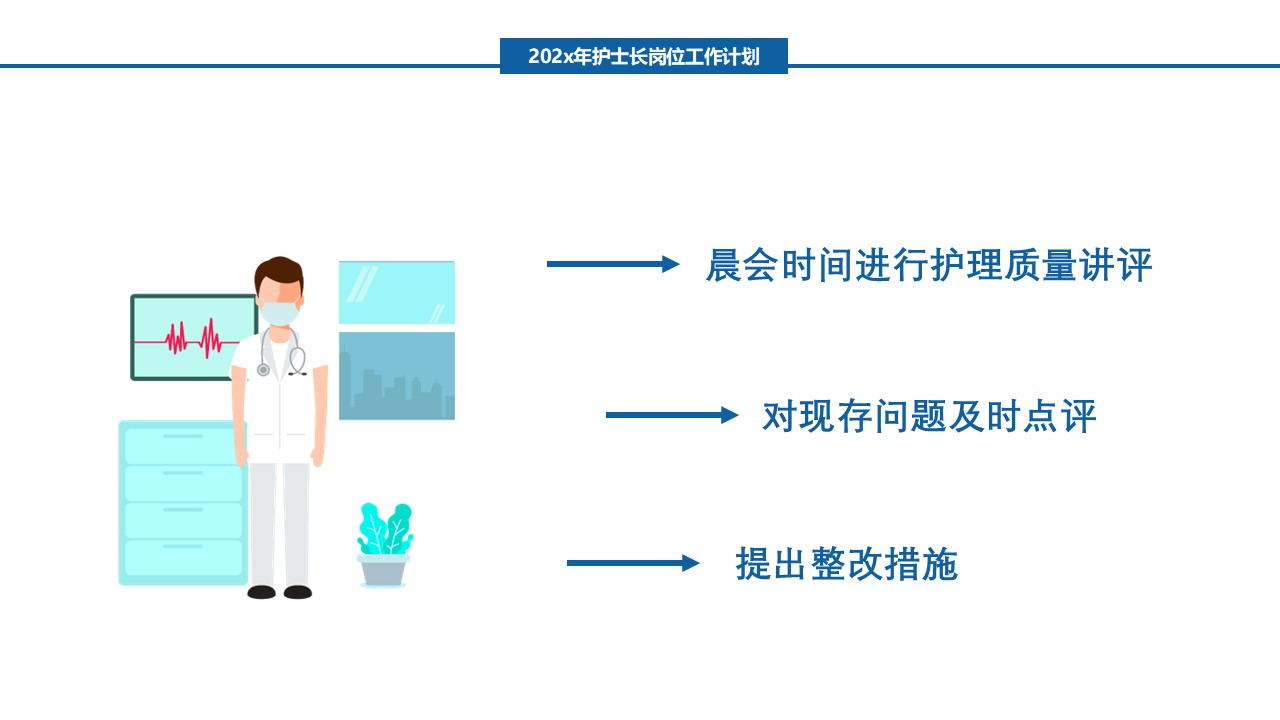 202x年护士长岗位工作计划

晨会时间进行护理质量讲评

对现存问题及时点评

提出整改措施